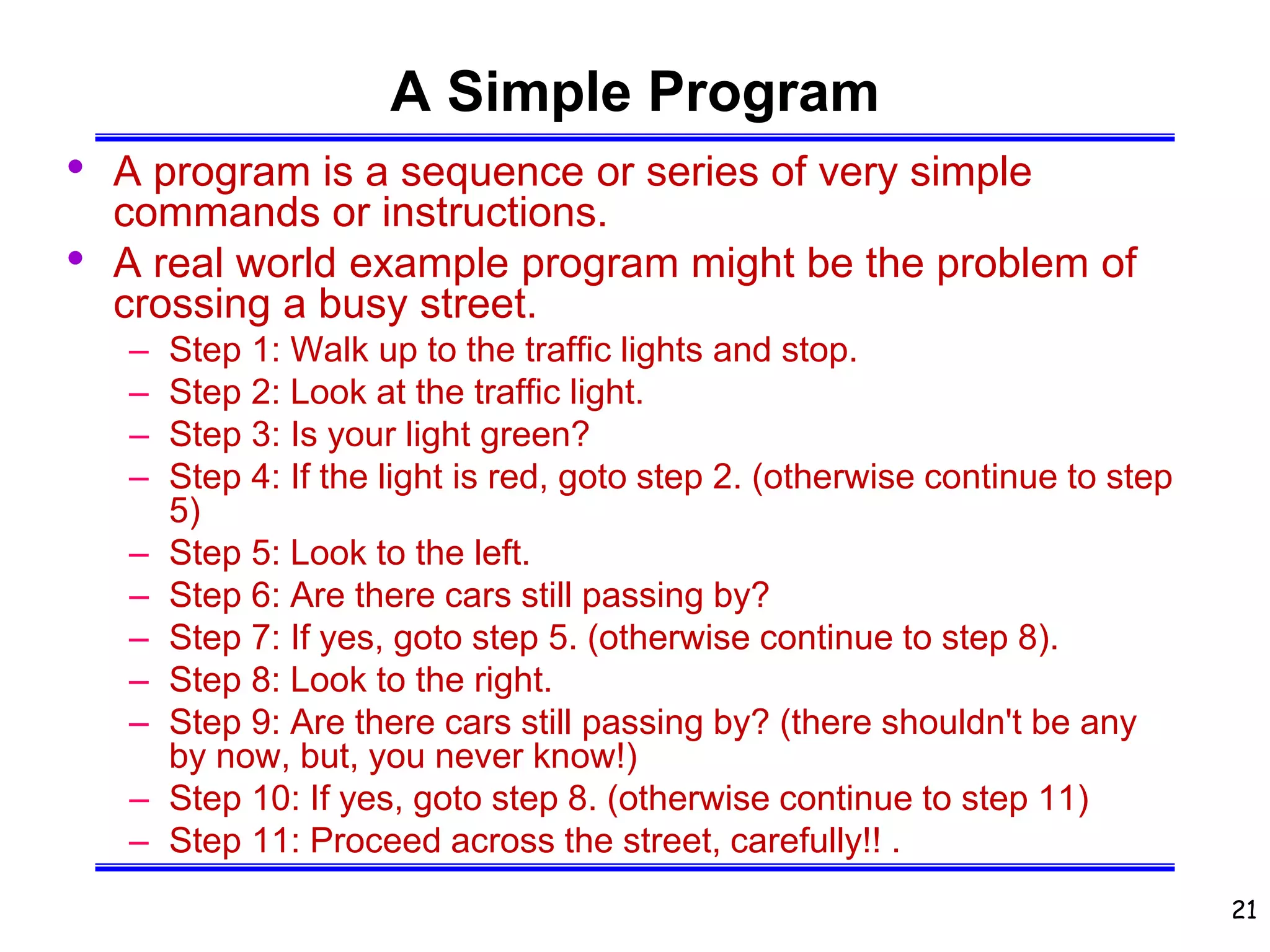 A Simple Program

• A program is a sequence or series of very simple commands or instructions.
• A real world example program might be the problem of crossing a busy street.
– Step 1: Walk up to the traffic lights and stop.
– Step 2: Look at the traffic light.
– Step 3: Is your light green?
– Step 4: If the light is red, goto step 2. (otherwise continue to step 5)
– Step 5: Look to the left.
– Step 6: Are there cars still passing by?
– Step 7: If yes, goto step 5. (otherwise continue to step 8).
– Step 8: Look to the right.
– Step 9: Are there cars still passing by? (there shouldn't be any by now, but, you never know!)
– Step 10: If yes, goto step 8. (otherwise continue to step 11)
– Step 11: Proceed across the street, carefully!! .

21